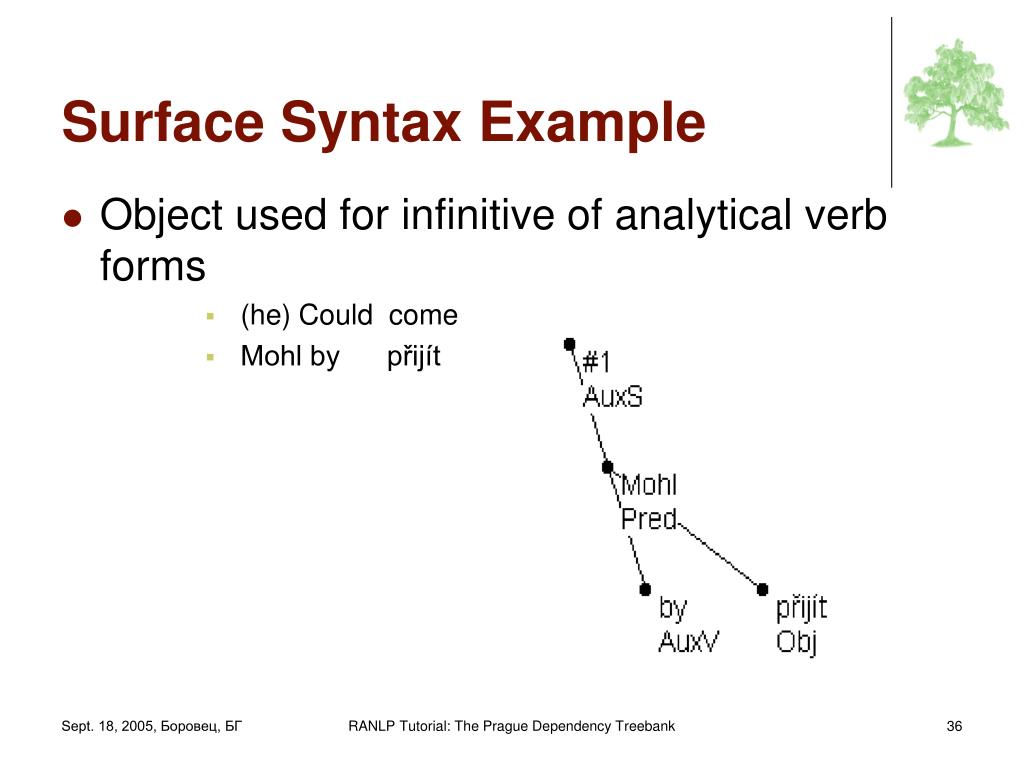 Surface Syntax Example

Object used for infinitive of analytical verb forms

(he) Could come

Mohl by přijít

#1
AuxS

Mohl
Pred

by
AuxV

přijít
Obj

Sept. 18, 2005, Боровец, БГ

RANLP Tutorial: The Prague Dependency Treebank

36